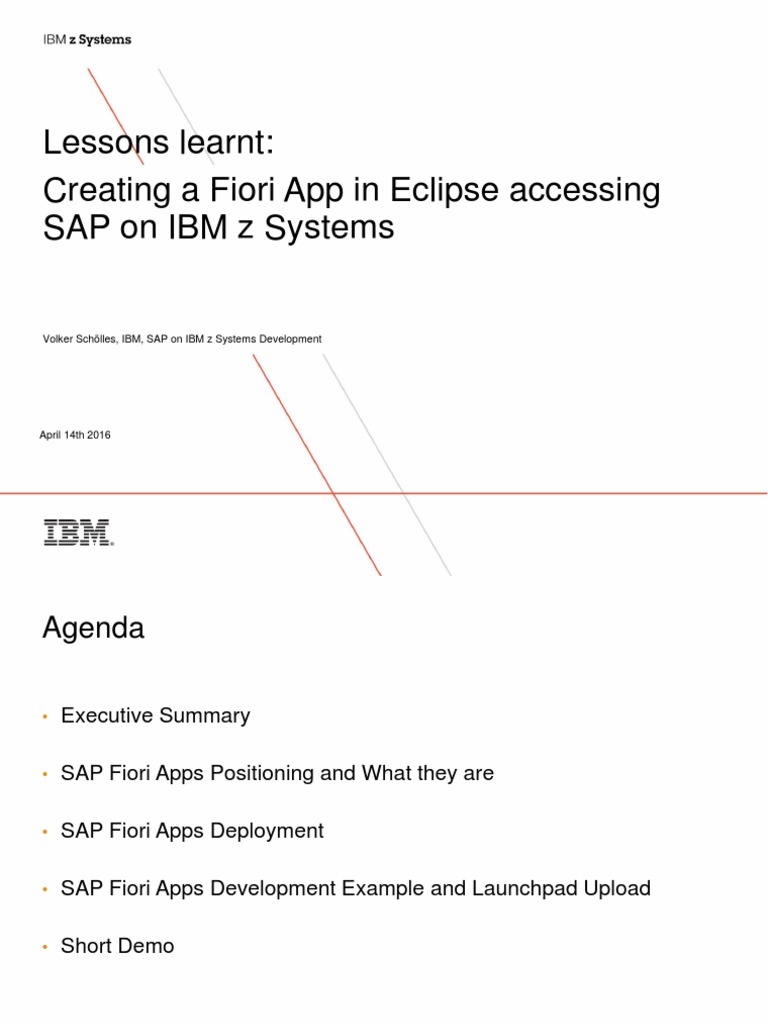 IBM z Systems

Lessons learnt:

Creating a Fiori App in Eclipse accessing SAP on IBM z Systems

Volker Schölles, IBM, SAP on IBM z Systems Development

April 14th 2016

IBM.

Agenda

• Executive Summary

• SAP Fiori Apps Positioning and What they are

• SAP Fiori Apps Deployment

• SAP Fiori Apps Development Example and Launchpad Upload

• Short Demo